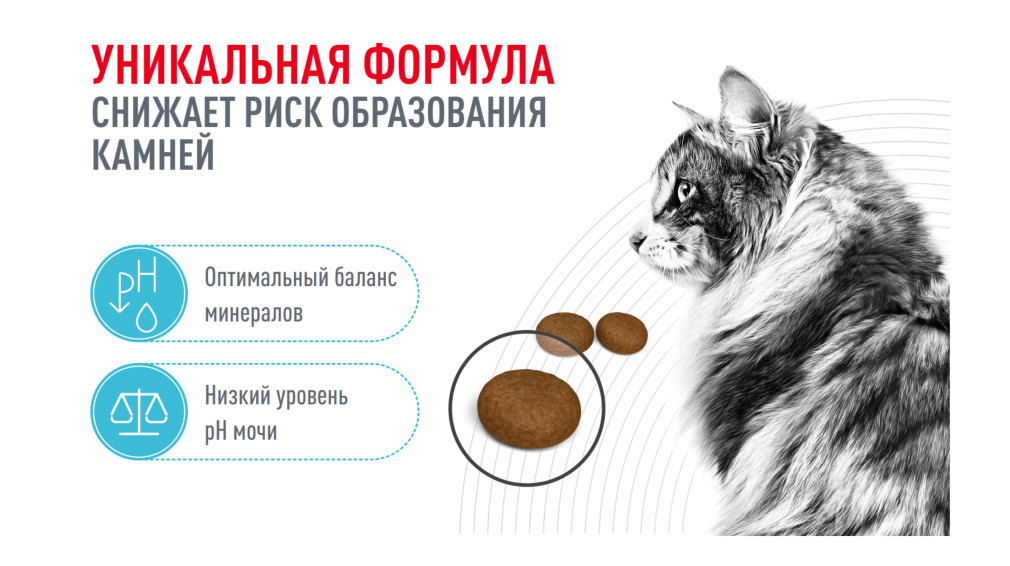 УНИКАЛЬНАЯ ФОРМУЛА
СНИЖАЕТ РИСК ОБРАЗОВАНИЯ КАМНЕЙ

pH

Оптимальный баланс минералов

Низкий уровень pH мочи